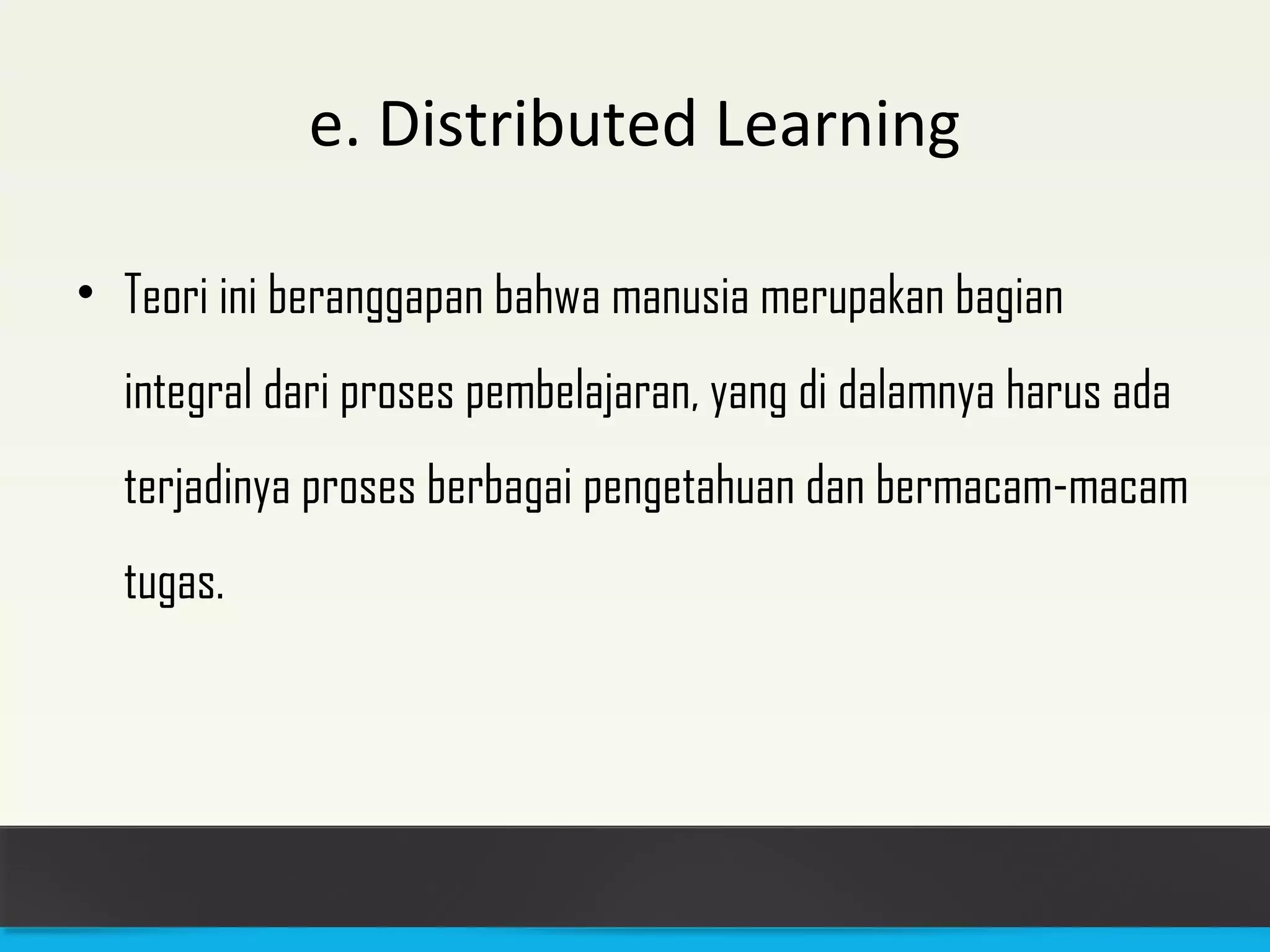 e. Distributed Learning

• Teori ini beranggapan bahwa manusia merupakan bagian integral dari proses pembelajaran, yang di dalamnya harus ada terjadinya proses berbagai pengetahuan dan bermacam-macam tugas.